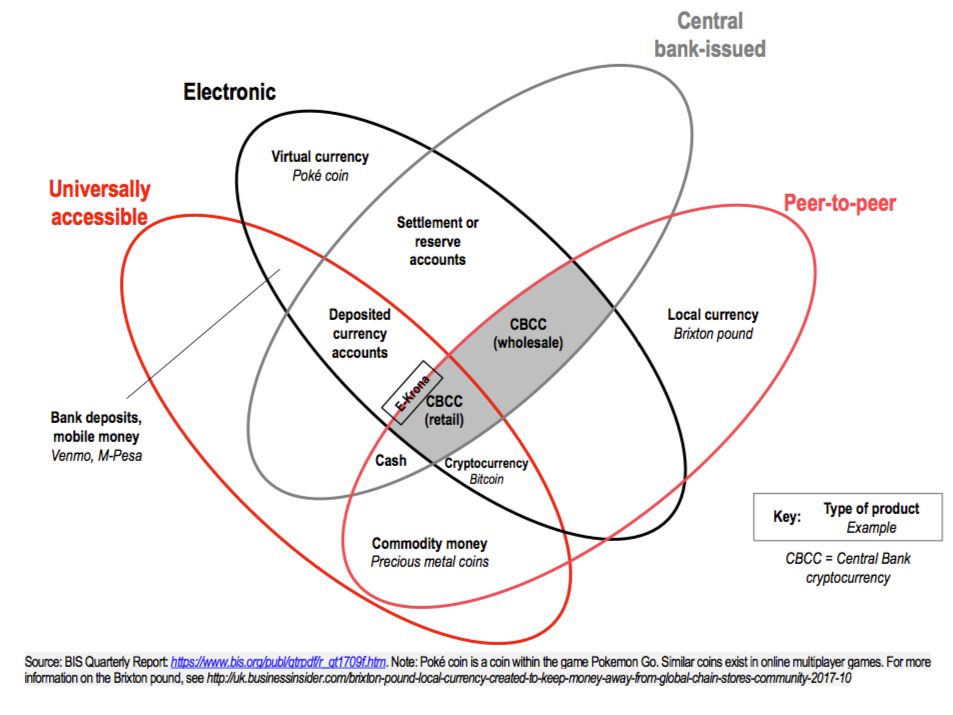 Central bank-issued

Electronic

Universally accessible

Peer-to-peer

Virtual currency
Poké coin

Settlement or reserve accounts

Deposited currency accounts

CBCC (wholesale)

Local currency
Brixton pound

E-Krona

CBCC (retail)

Bank deposits, mobile money
Venmo, M-Pesa

Cash

Cryptocurrency
Bitcoin

Commodity money
Precious metal coins

Key: Type of product
Example

CBCC = Central Bank cryptocurrency

Source: BIS Quarterly Report: https://www.bis.org/publ/qtrpdf/r_qt1709f.htm. Note: Poké coin is a coin within the game Pokemon Go. Similar coins exist in online multiplayer games. For more information on the Brixton pound, see http://uk.businessinsider.com/brixton-pound-local-currency-created-to-keep-money-away-from-global-chain-stores-community-2017-10